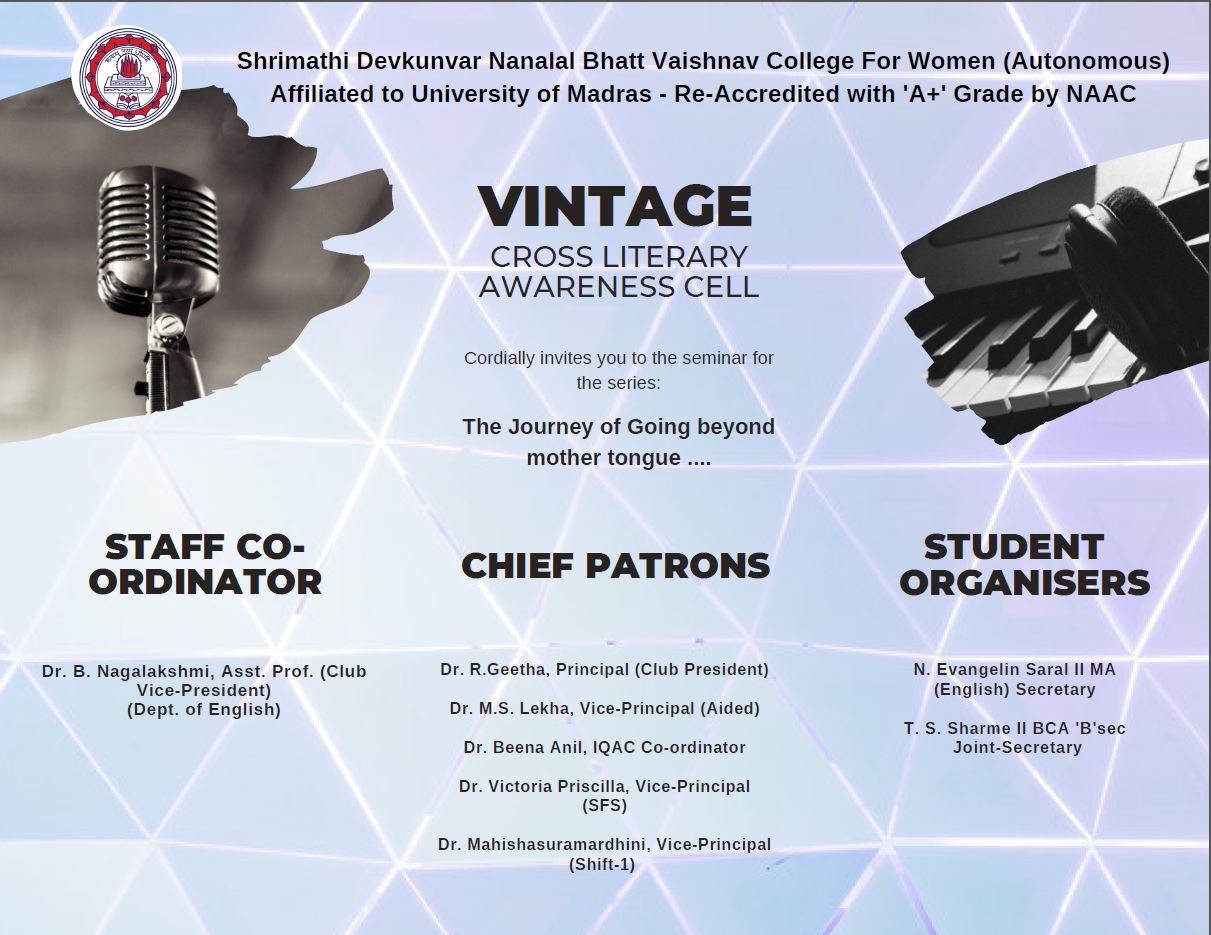 Shrimathi Devkunvar Nanalal Bhatt Vaishnav College For Women (Autonomous)
Affiliated to University of Madras - Re-Accredited with 'A+' Grade by NAAC

VINTAGE
CROSS LITERARY AWARENESS CELL

Cordially invites you to the seminar for the series:

The Journey of Going beyond mother tongue ....

STAFF CO-ORDINATOR

Dr. B. Nagalakshmi, Asst. Prof. (Club Vice-President) (Dept. of English)

CHIEF PATRONS

Dr. R.Geetha, Principal (Club President)

Dr. M.S. Lekha, Vice-Principal (Aided)

Dr. Beena Anil, IQAC Co-ordinator

Dr. Victoria Priscilla, Vice-Principal (SFS)

Dr. Mahishasuramardhini, Vice-Principal (Shift-1)

STUDENT ORGANISERS

N. Evangelin Saral II MA (English) Secretary

T. S. Sharme II BCA 'B'sec Joint-Secretary